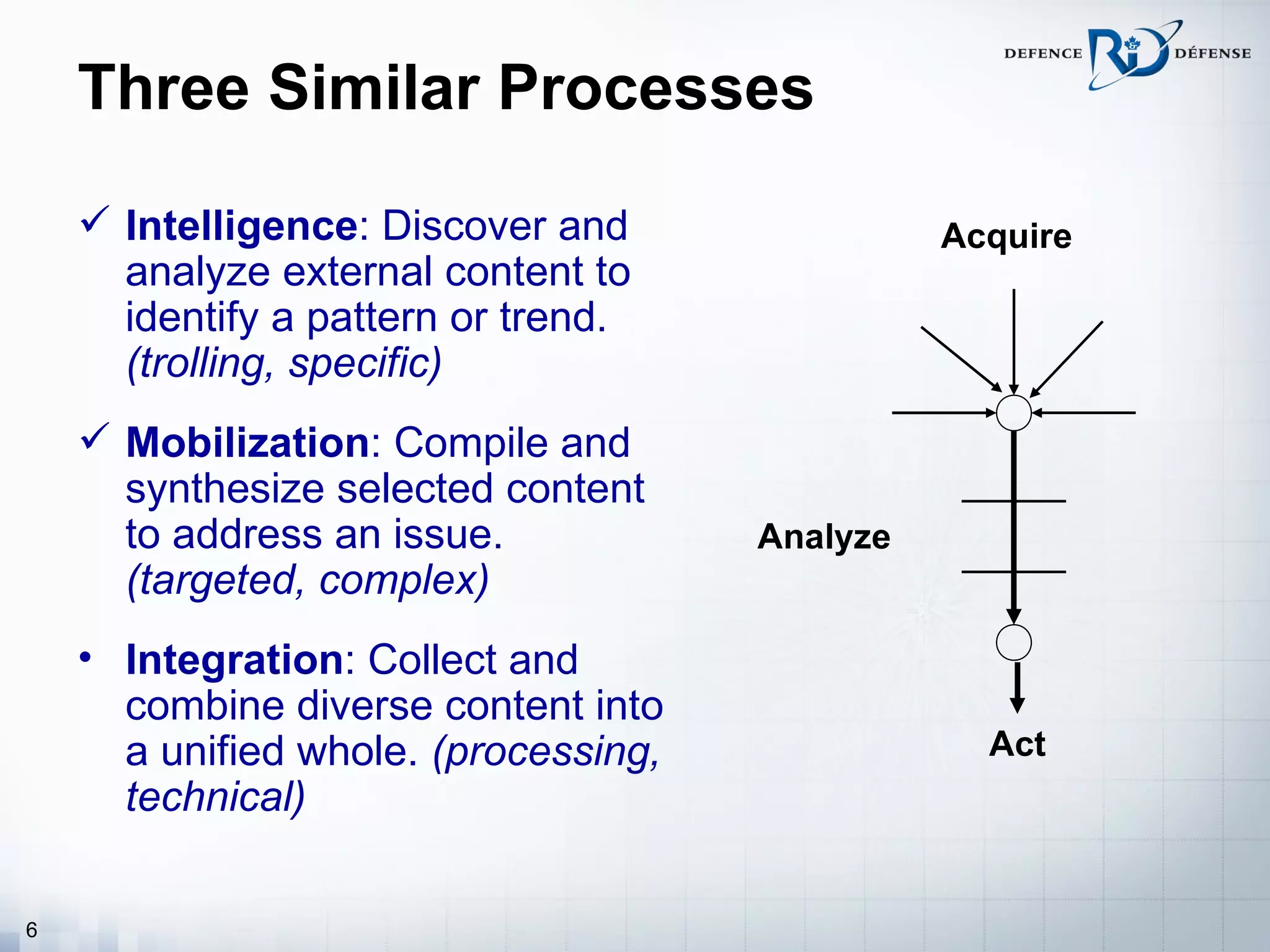 DEFENCE R&D DÉFENSE

Three Similar Processes

✓ Intelligence: Discover and analyze external content to identify a pattern or trend. (trolling, specific)

✓ Mobilization: Compile and synthesize selected content to address an issue. (targeted, complex)

• Integration: Collect and combine diverse content into a unified whole. (processing, technical)

Acquire

Analyze

Act

6